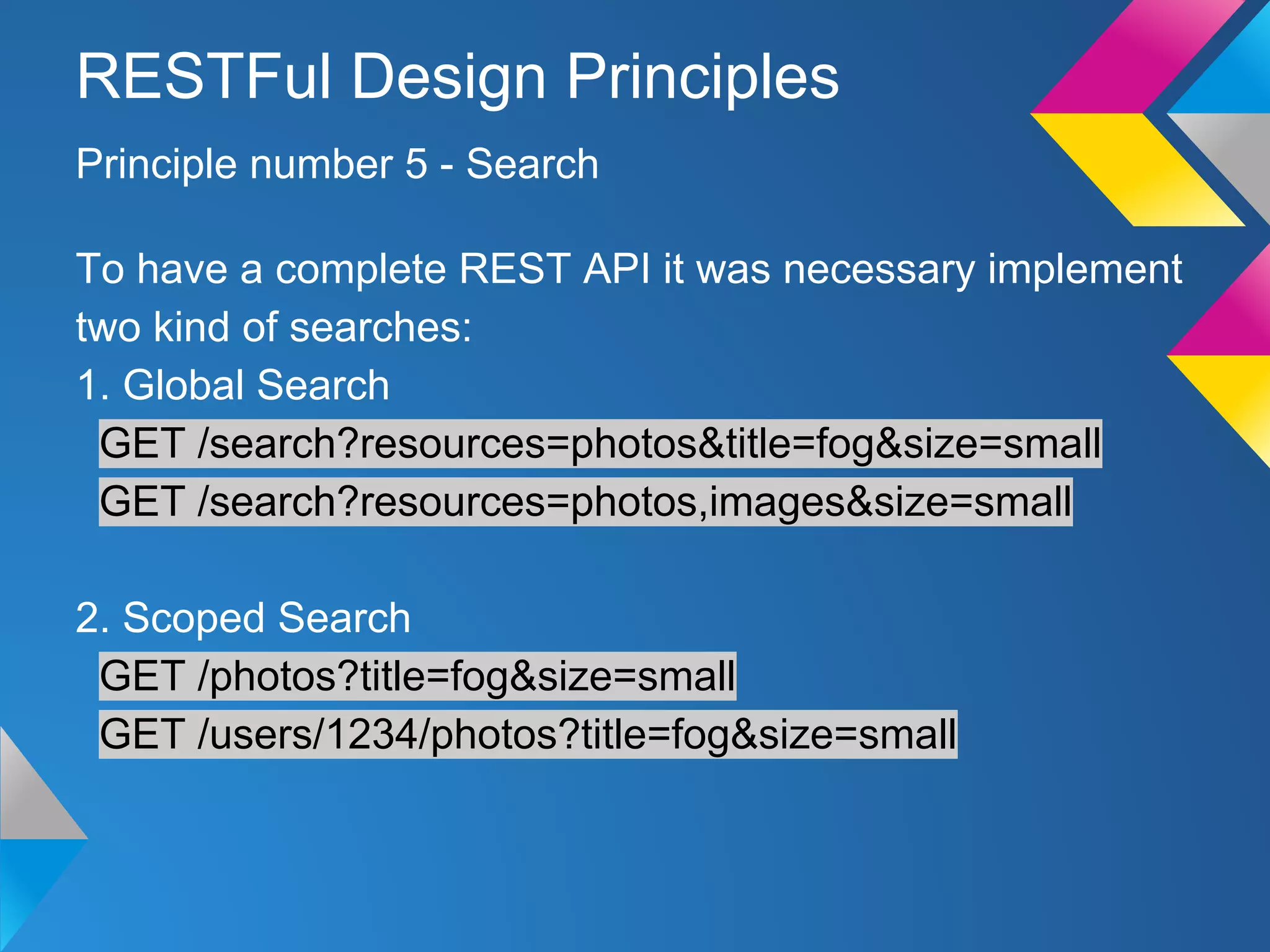 RESTFul Design Principles

Principle number 5 - Search

To have a complete REST API it was necessary implement two kind of searches:
1. Global Search
GET /search?resources=photos&title=fog&size=small
GET /search?resources=photos,images&size=small

2. Scoped Search
GET /photos?title=fog&size=small
GET /users/1234/photos?title=fog&size=small